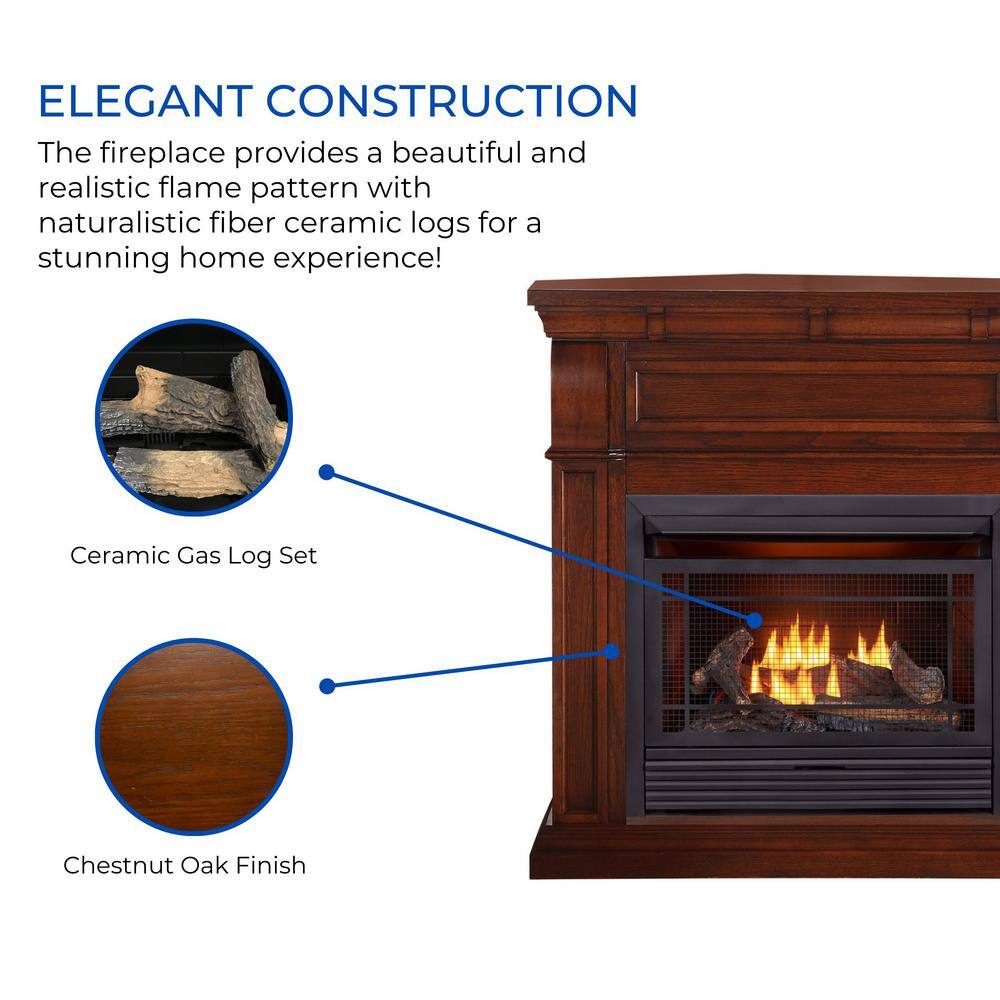 ELEGANT CONSTRUCTION

The fireplace provides a beautiful and realistic flame pattern with naturalistic fiber ceramic logs for a stunning home experience!

Ceramic Gas Log Set

Chestnut Oak Finish